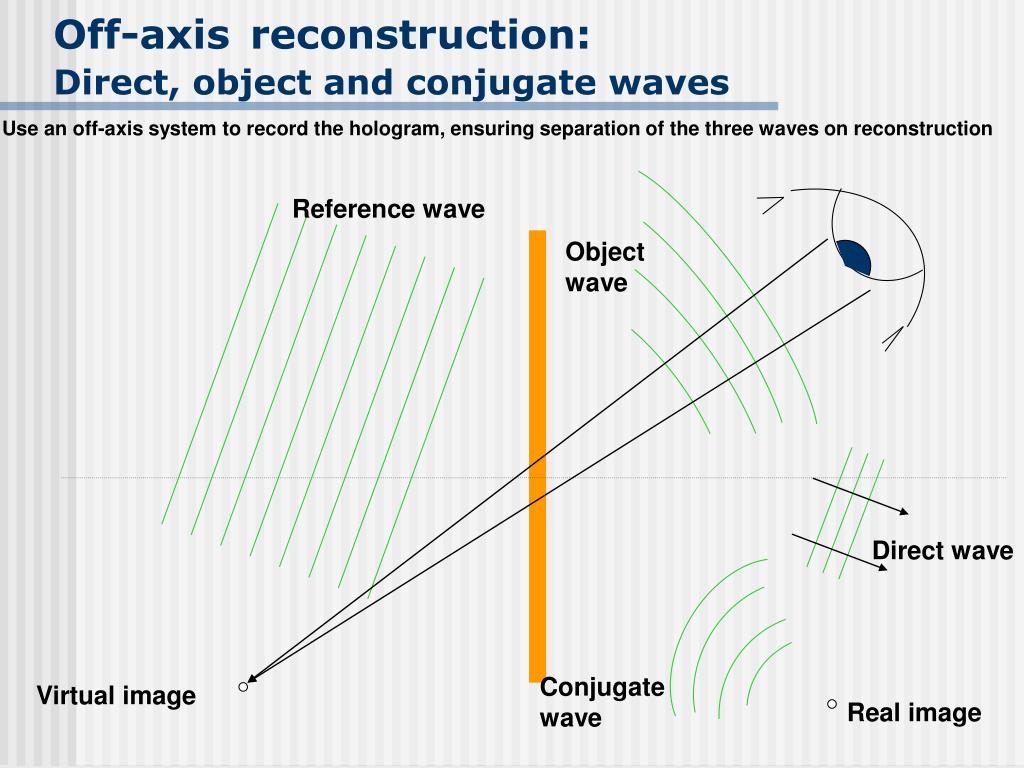 Off-axis reconstruction:
Direct, object and conjugate waves

Use an off-axis system to record the hologram, ensuring separation of the three waves on reconstruction

Reference wave

Object wave

Direct wave

Virtual image

Conjugate wave

Real image